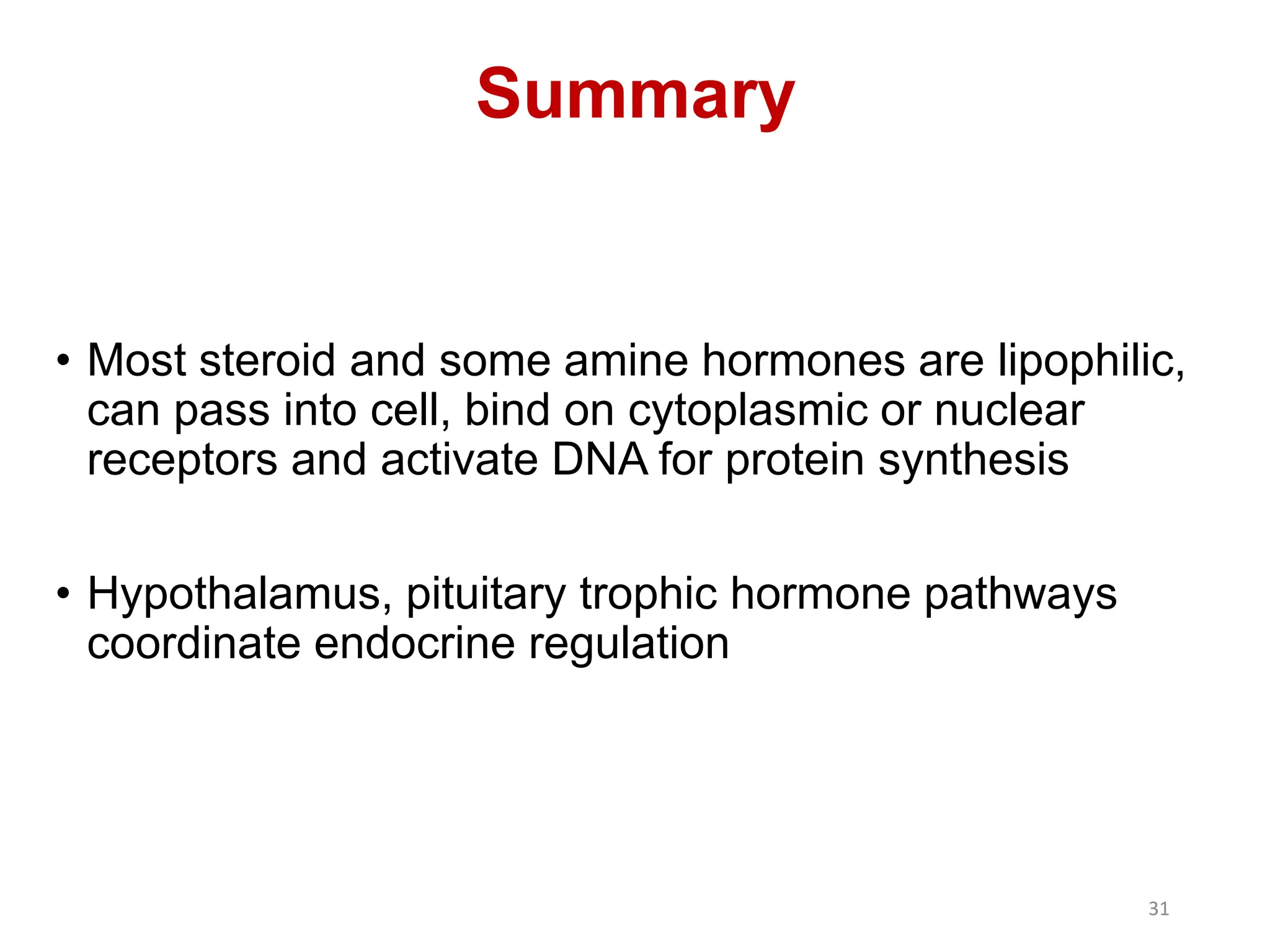 Summary

• Most steroid and some amine hormones are lipophilic, can pass into cell, bind on cytoplasmic or nuclear receptors and activate DNA for protein synthesis

• Hypothalamus, pituitary trophic hormone pathways coordinate endocrine regulation

31